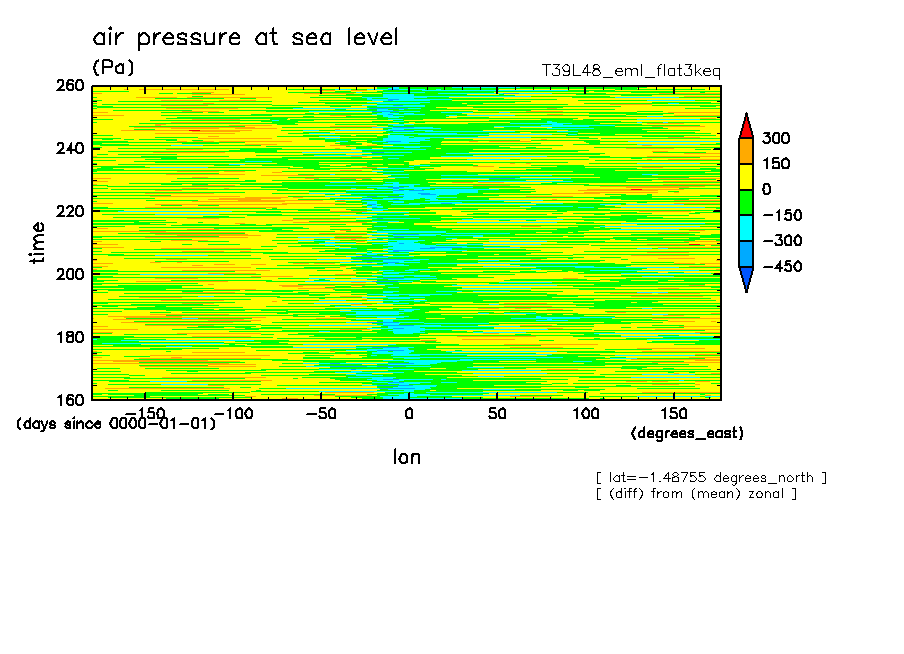 air pressure at sea level
(Pa)
T39L48_eml_flat3keq

260
240
220
200
180
160
time

300
150
0
−150
−300
−450

−150 −100 −50 0 50 100 150
(days since 0000-01-01)
(degrees_east)
lon

[ lat=−1.48755 degrees_north ]
[ (diff) from (mean) zonal ]